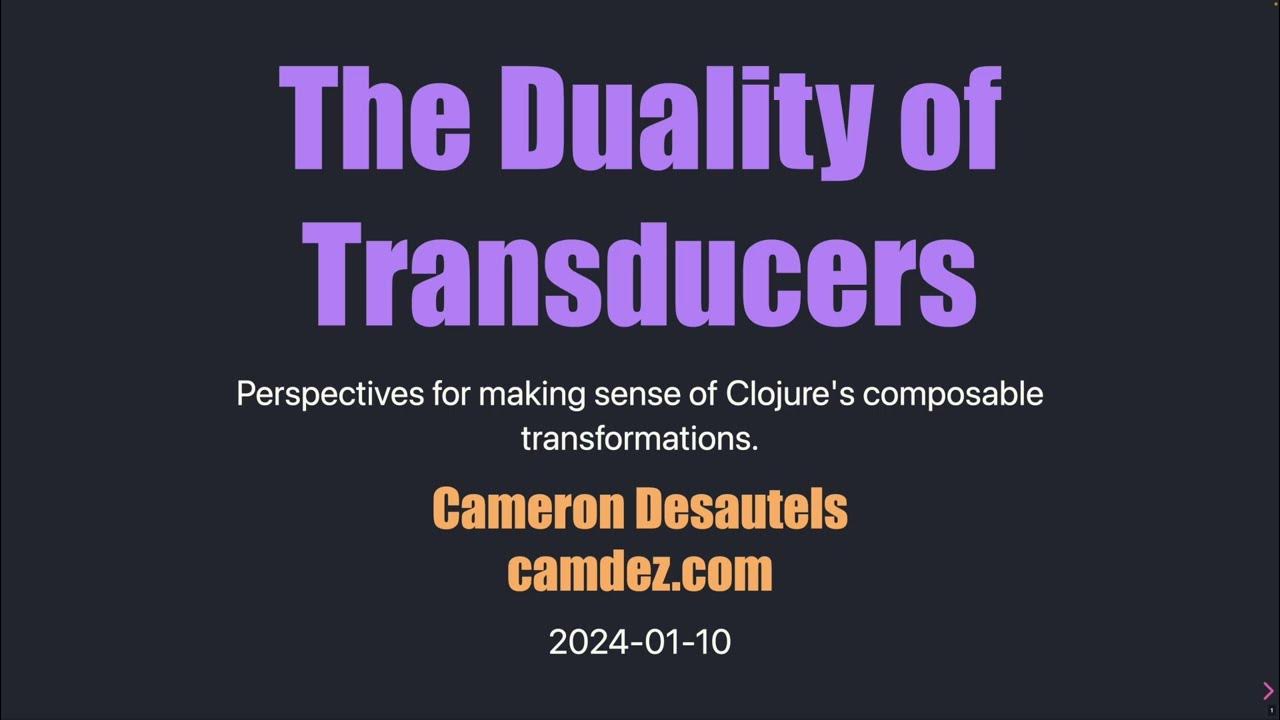 The Duality of Transducers

Perspectives for making sense of Clojure's composable transformations.

Cameron Desautels
camdez.com

2024-01-10

1